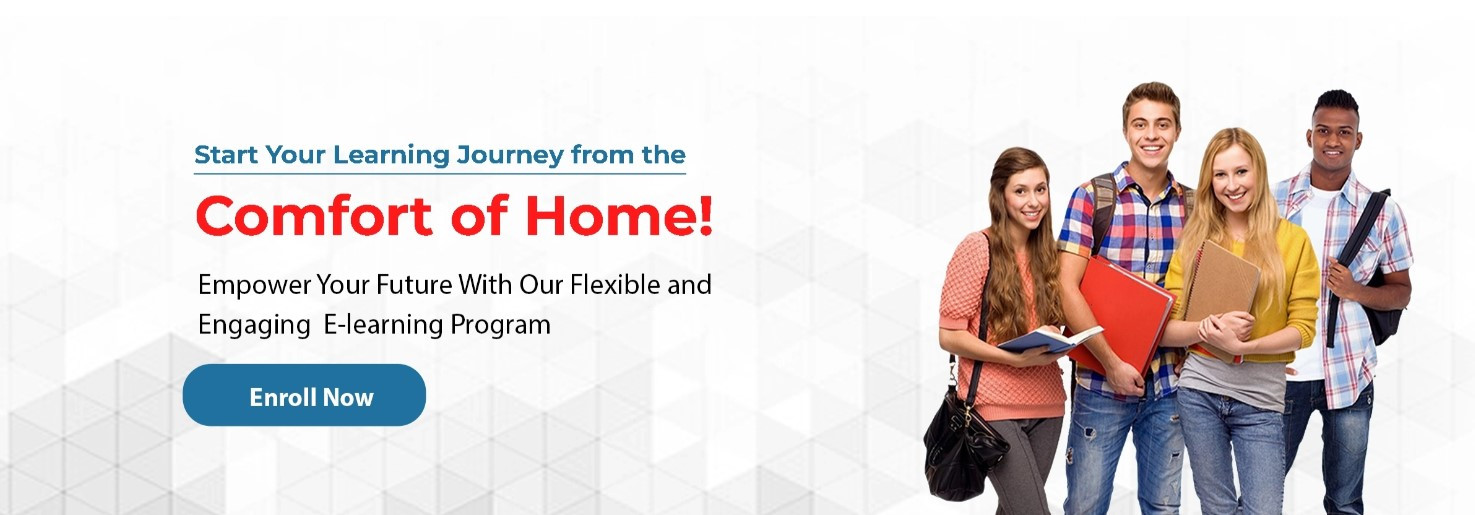 Start Your Learning Journey from the

Comfort of Home!

Empower Your Future With Our Flexible and Engaging E-learning Program

Enroll Now